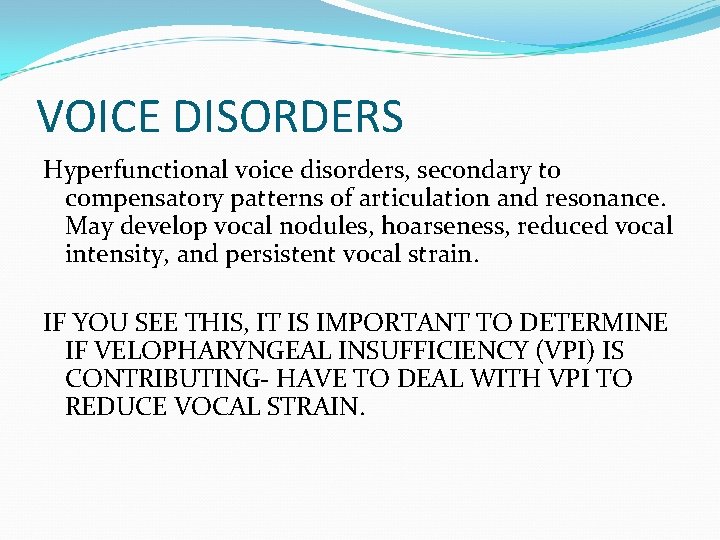 VOICE DISORDERS

Hyperfunctional voice disorders, secondary to compensatory patterns of articulation and resonance. May develop vocal nodules, hoarseness, reduced vocal intensity, and persistent vocal strain.

IF YOU SEE THIS, IT IS IMPORTANT TO DETERMINE IF VELOPHARYNGEAL INSUFFICIENCY (VPI) IS CONTRIBUTING- HAVE TO DEAL WITH VPI TO REDUCE VOCAL STRAIN.